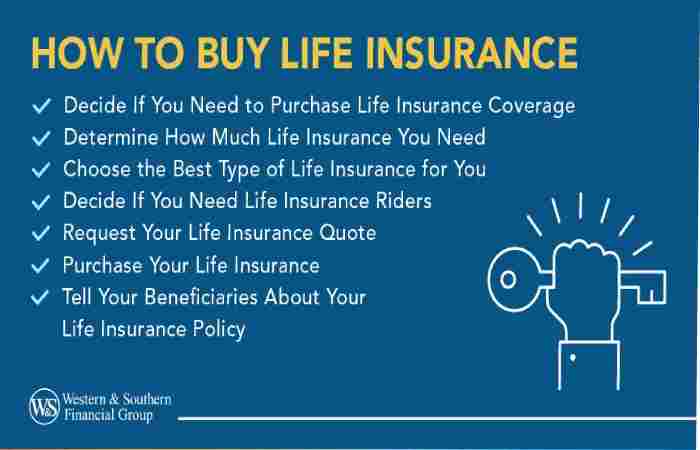 HOW TO BUY LIFE INSURANCE

✓ Decide If You Need to Purchase Life Insurance Coverage
✓ Determine How Much Life Insurance You Need
✓ Choose the Best Type of Life Insurance for You
✓ Decide If You Need Life Insurance Riders
✓ Request Your Life Insurance Quote
✓ Purchase Your Life Insurance
✓ Tell Your Beneficiaries About Your Life Insurance Policy

W&S Western & Southern Financial Group